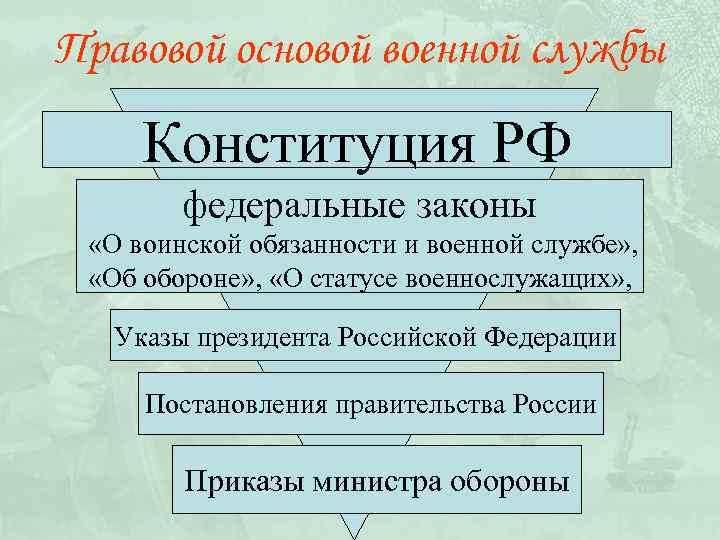 Правовой основой военной службы

Конституция РФ

федеральные законы
«О воинской обязанности и военной службе», «Об обороне», «О статусе военнослужащих»,

Указы президента Российской Федерации

Постановления правительства России

Приказы министра обороны